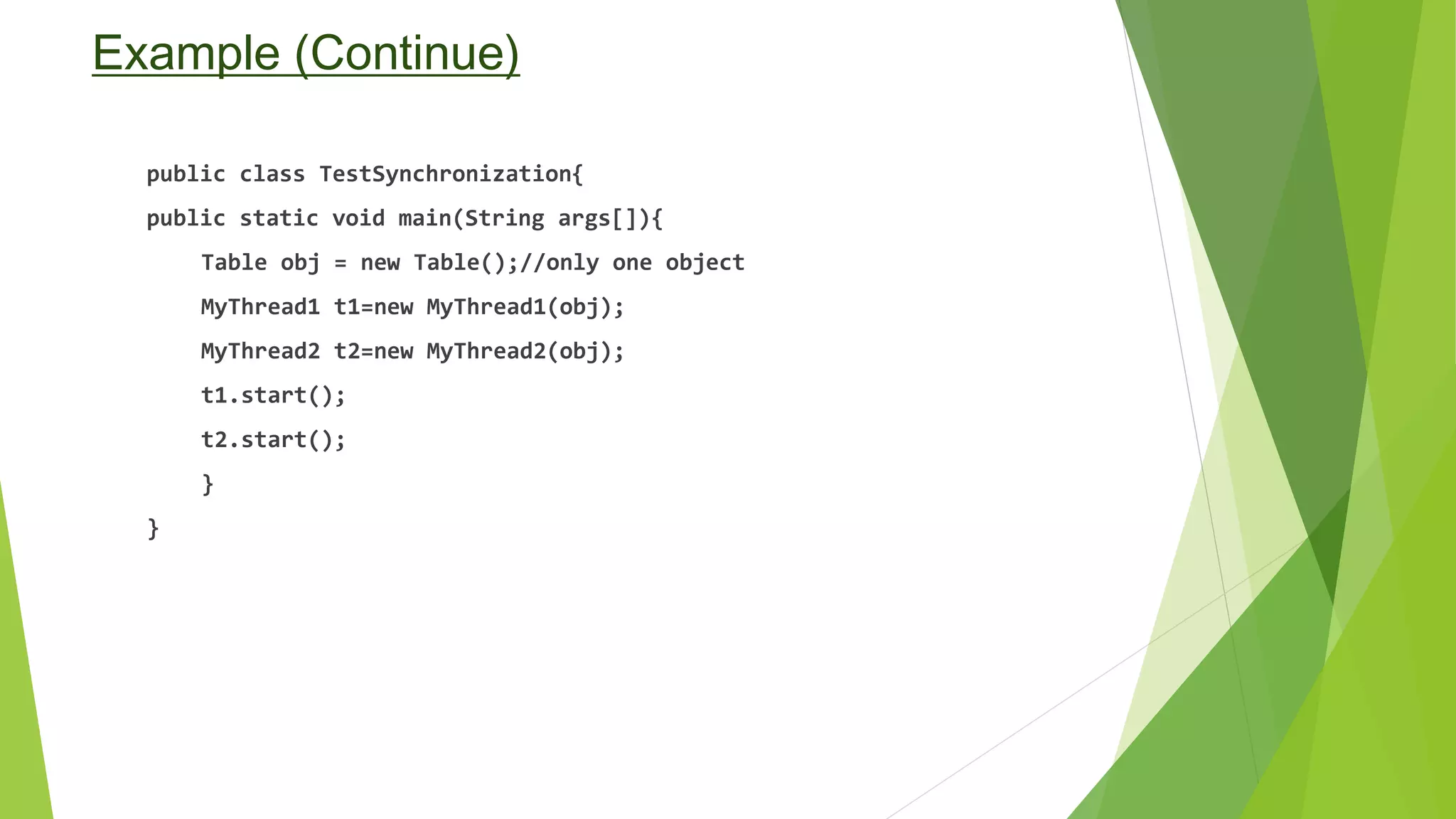 Example (Continue)

public class TestSynchronization{

public static void main(String args[]){

Table obj = new Table();//only one object

MyThread1 t1=new MyThread1(obj);

MyThread2 t2=new MyThread2(obj);

t1.start();

t2.start();

}

}